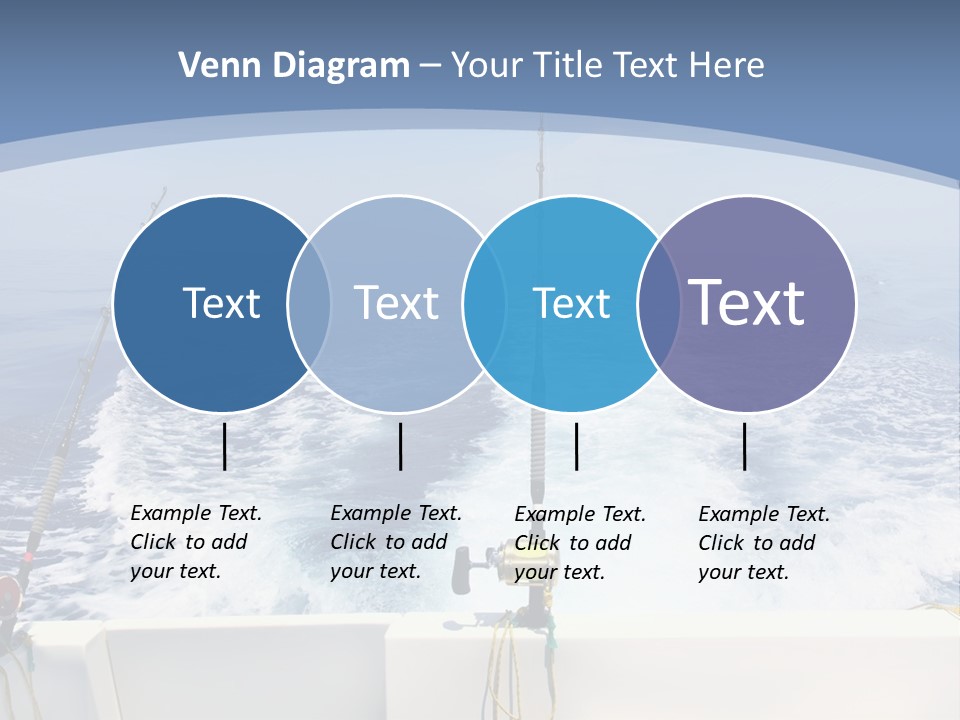 Venn Diagram – Your Title Text Here

Text

Text

Text

Text

Example Text. Click to add your text.

Example Text. Click to add your text.

Example Text. Click to add your text.

Example Text. Click to add your text.